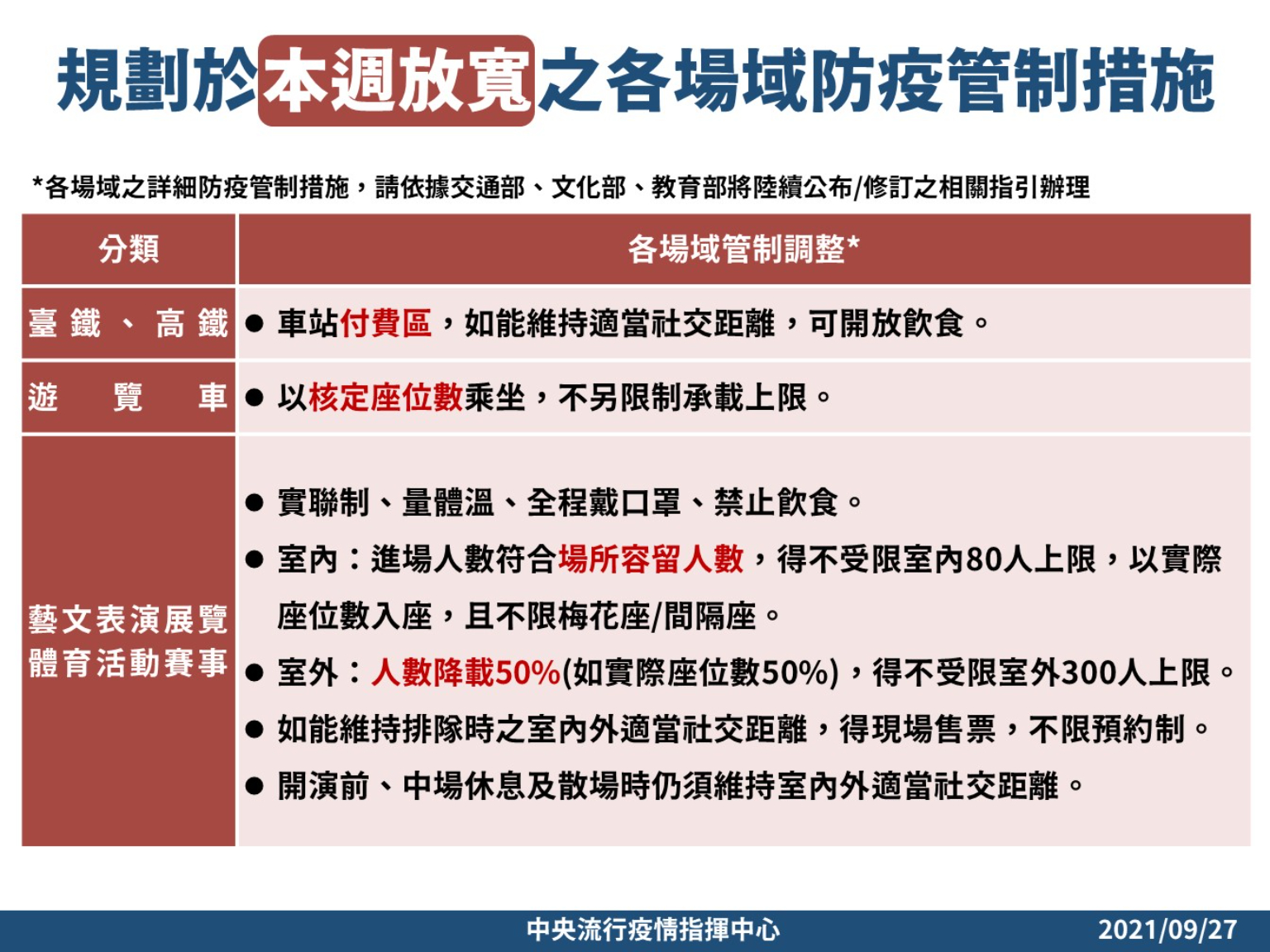 規劃於本週放寬之各場域防疫管制措施

*各場域之詳細防疫管制措施，請依據交通部、文化部、教育部將陸續公布/修訂之相關指引辦理

| 分類 | 各場域管制調整* |
|---|---|
| 臺鐵、高鐵 | ● 車站付費區，如能維持適當社交距離，可開放飲食。 |
| 遊覽車 | ● 以核定座位數乘坐，不另限制承載上限。 |
| 藝文表演展覽 體育活動賽事 | ● 實聯制、量體溫、全程戴口罩、禁止飲食。 ● 室內：進場人數符合場所容留人數，得不受限室內80人上限，以實際座位數入座，且不限梅花座/間隔座。 ● 室外：人數降載50%(如實際座位數50%)，得不受限室外300人上限。 ● 如能維持排隊時之室內外適當社交距離，得現場售票，不限預約制。 ● 開演前、中場休息及散場時仍須維持室內外適當社交距離。 |

中央流行疫情指揮中心 2021/09/27